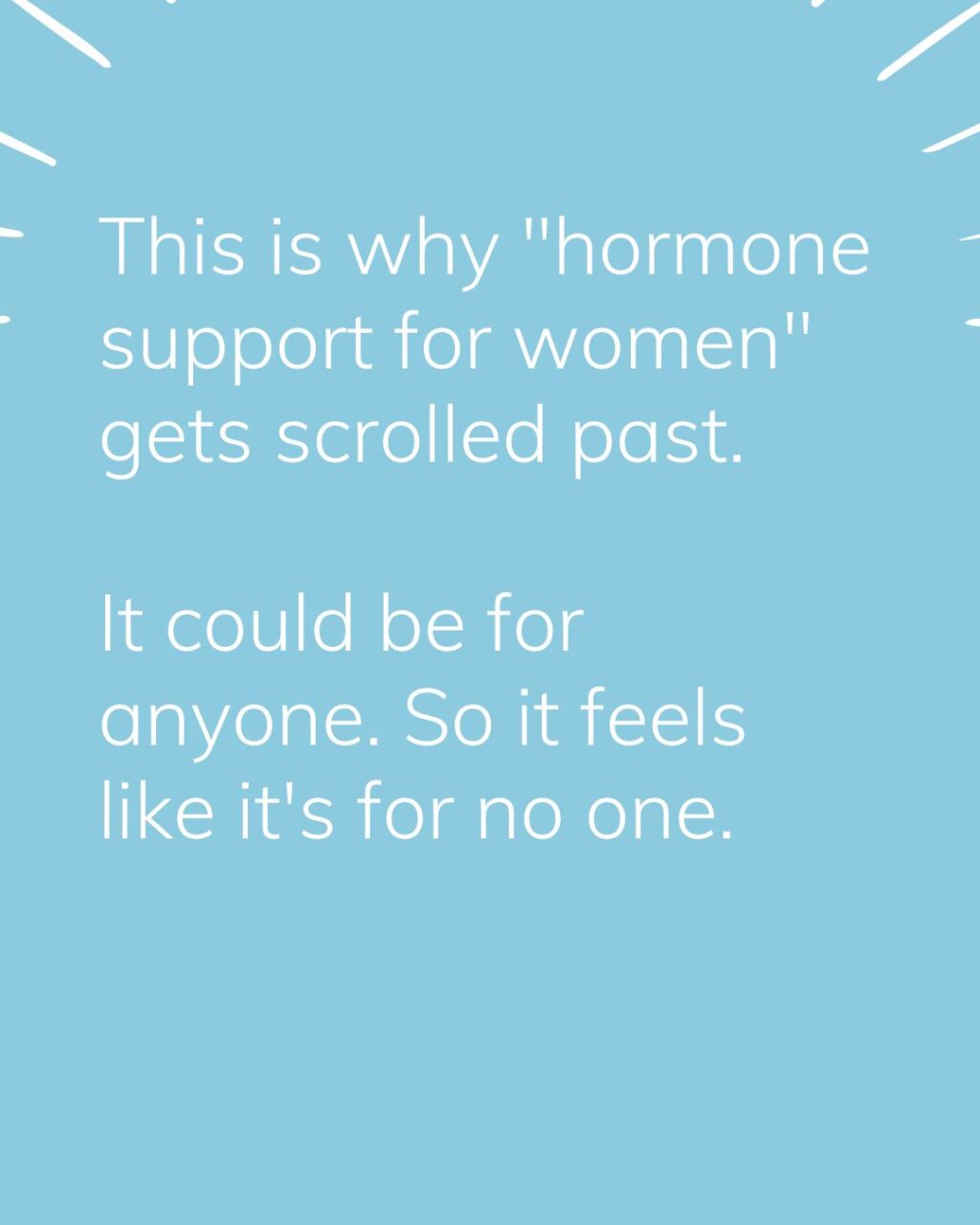 This is why "hormone support for women" gets scrolled past.

It could be for anyone. So it feels like it's for no one.